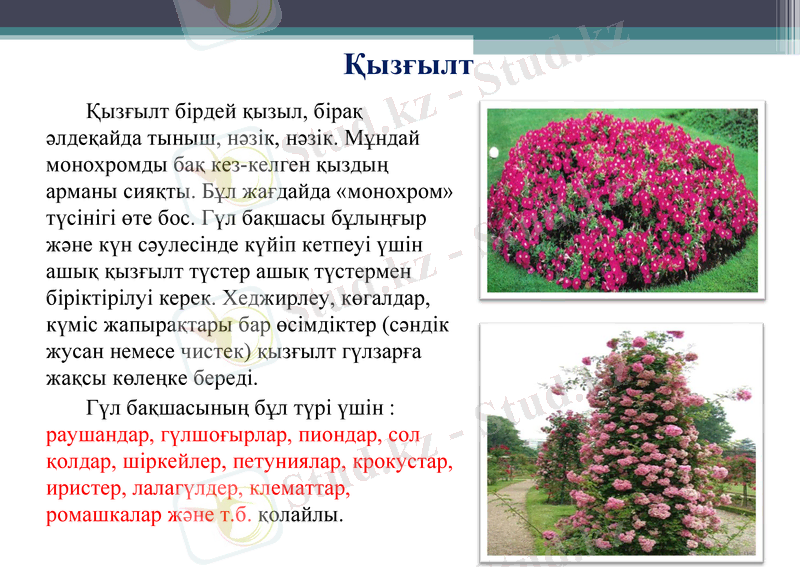 Қызғылт

Қызғылт бірдей қызыл, бірақ әлдеқайда тыныш, нәзік, нәзік. Мұндай монохромды бақ кез-келген қыздың арманы сияқты. Бұл жағдайда «монохром» түсінігі өте бос. Гүл бақшасы бұлыңғыр және күн сәулесінде күйіп кетпеуі үшін ашық қызғылт түстер ашық түстермен біріктірілуі керек. Хеджирлеу, көгалдар, күміс жапырақтары бар өсімдіктер (сәндік жусан немесе чистек) қызғылт гүлзарға жақсы көлеңке береді.

Гүл бақшасының бұл түрі үшін : раушандар, гүлшоғырлар, пиондар, сол қолдар, шіркейлер, петуниялар, крокустар, иристер, лалагүлдер, клематтар, ромашкалар және т.б. қолайлы.

Stud.kz - Stud.kz